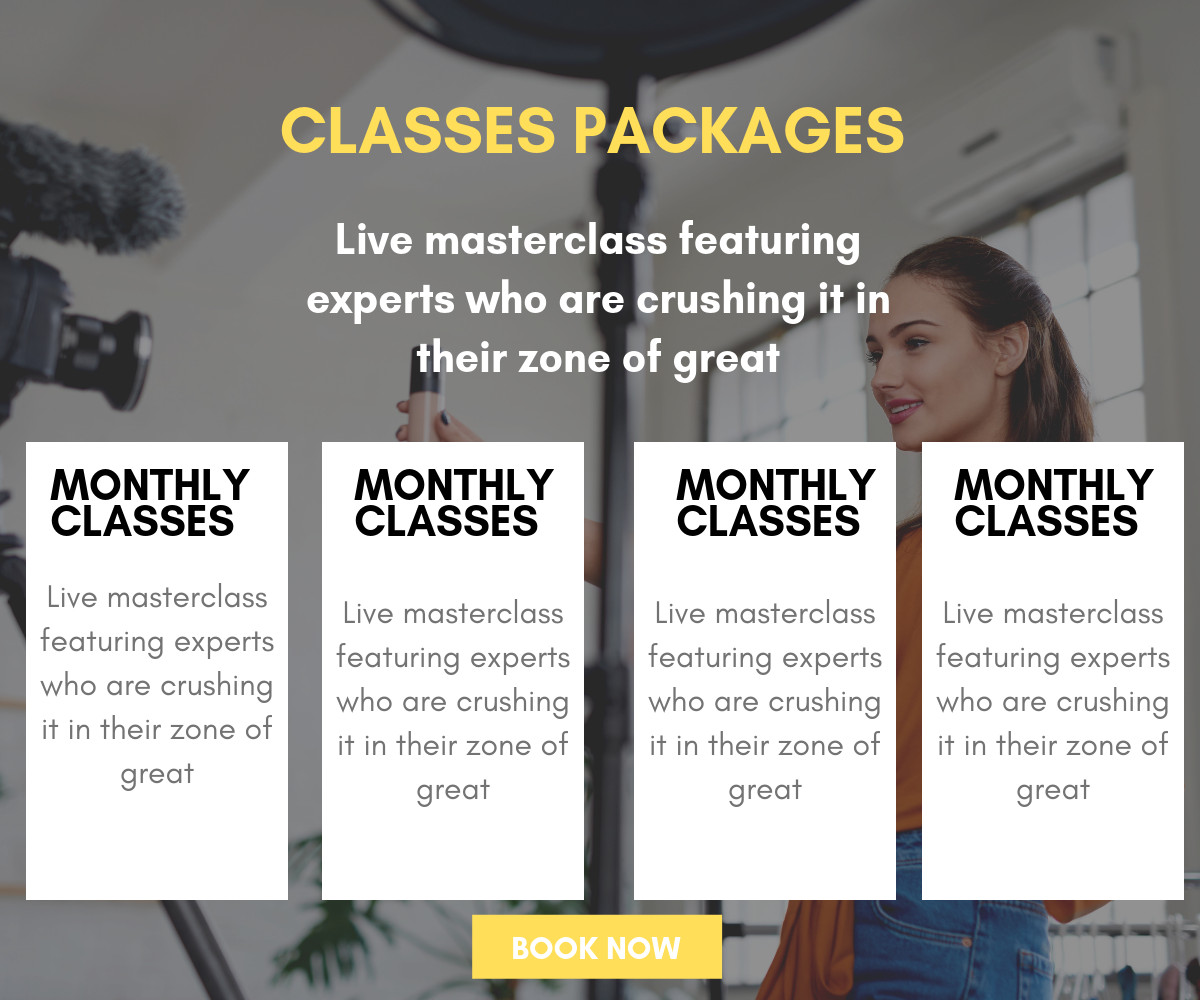 CLASSES PACKAGES

Live masterclass featuring experts who are crushing it in their zone of great

MONTHLY CLASSES

Live masterclass featuring experts who are crushing it in their zone of great

MONTHLY CLASSES

Live masterclass featuring experts who are crushing it in their zone of great

MONTHLY CLASSES

Live masterclass featuring experts who are crushing it in their zone of great

MONTHLY CLASSES

Live masterclass featuring experts who are crushing it in their zone of great

BOOK NOW